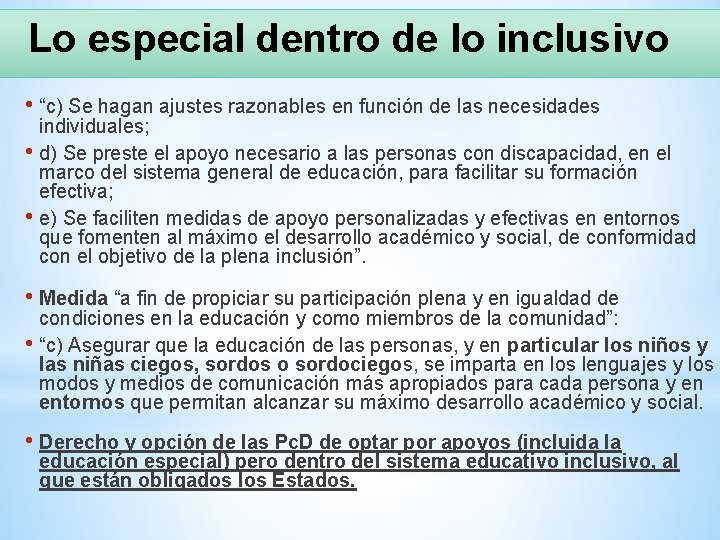 Lo especial dentro de lo inclusivo

• “c) Se hagan ajustes razonables en función de las necesidades individuales;

• d) Se preste el apoyo necesario a las personas con discapacidad, en el marco del sistema general de educación, para facilitar su formación efectiva;

• e) Se faciliten medidas de apoyo personalizadas y efectivas en entornos que fomenten al máximo el desarrollo académico y social, de conformidad con el objetivo de la plena inclusión”.

• Medida “a fin de propiciar su participación plena y en igualdad de condiciones en la educación y como miembros de la comunidad”:

• “c) Asegurar que la educación de las personas, y en particular los niños y las niñas ciegos, sordos o sordociegos, se imparta en los lenguajes y los modos y medios de comunicación más apropiados para cada persona y en entornos que permitan alcanzar su máximo desarrollo académico y social.

• Derecho y opción de las PcD de optar por apoyos (incluida la educación especial) pero dentro del sistema educativo inclusivo, al que están obligados los Estados.